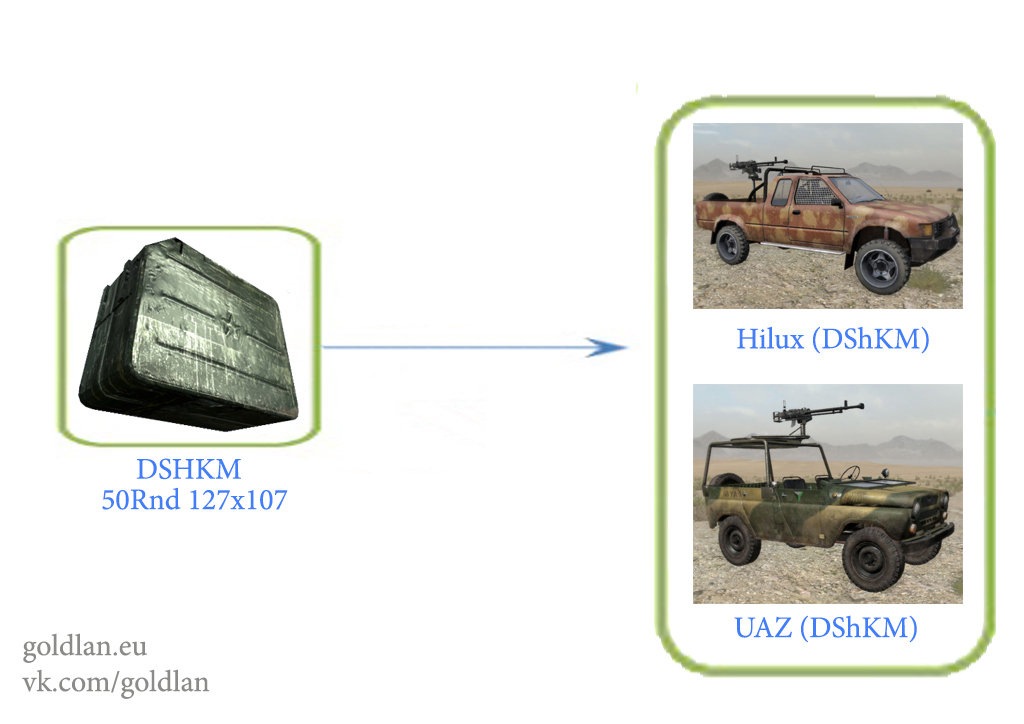 DSHKM
50Rnd 127x107

Hilux (DShKM)

UAZ (DShKM)

goldlan.eu
vk.com/goldlan